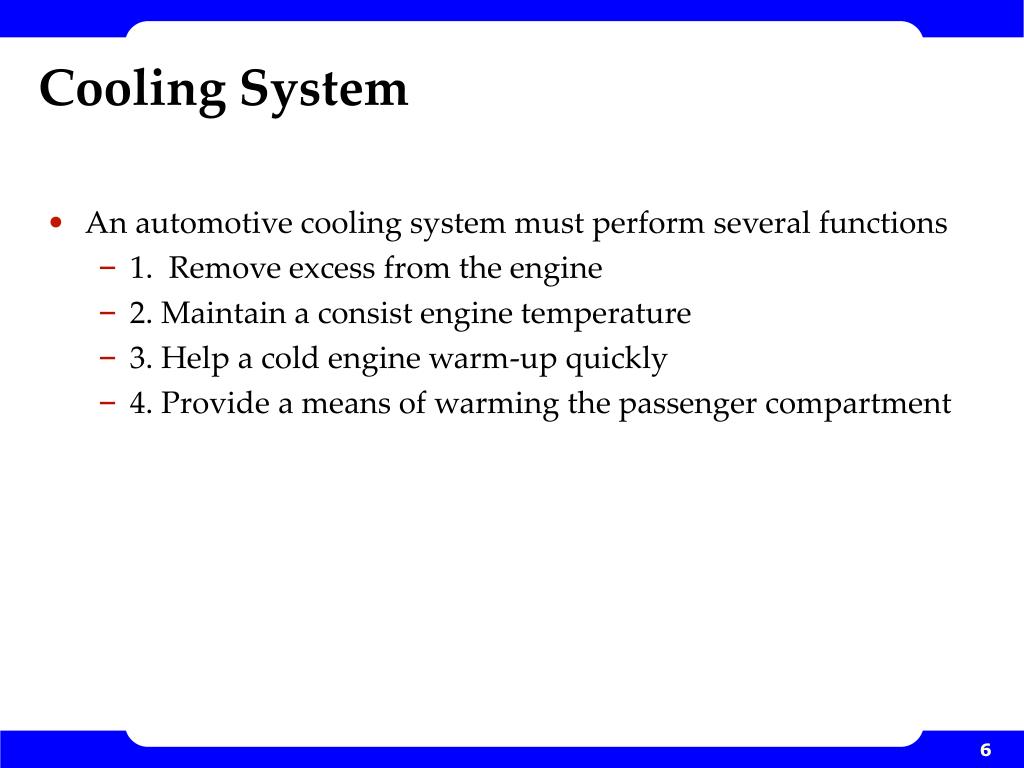 Cooling System

• An automotive cooling system must perform several functions
  – 1. Remove excess from the engine
  – 2. Maintain a consist engine temperature
  – 3. Help a cold engine warm-up quickly
  – 4. Provide a means of warming the passenger compartment

6